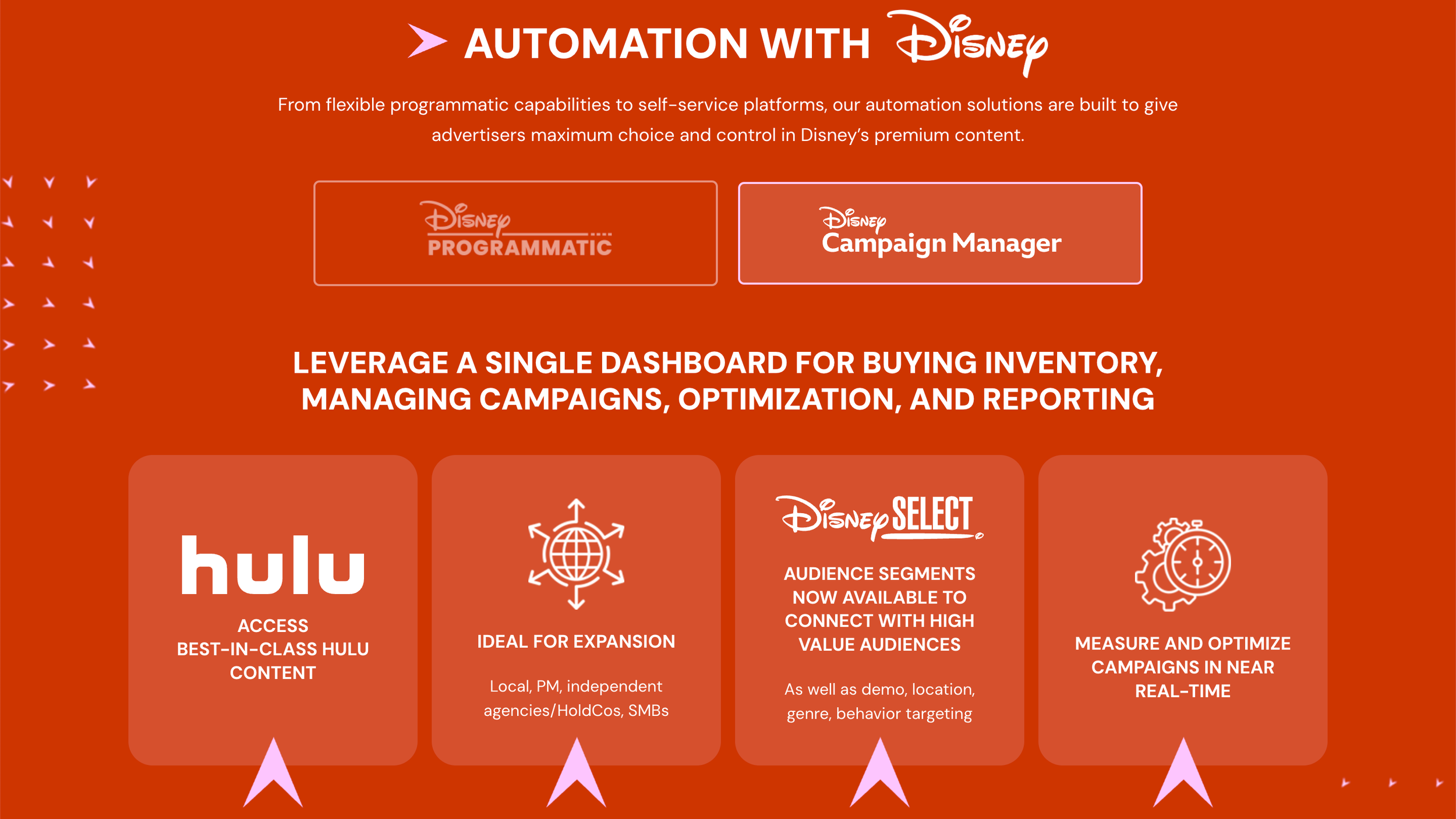 AUTOMATION WITH Disney

From flexible programmatic capabilities to self-service platforms, our automation solutions are built to give advertisers maximum choice and control in Disney's premium content.

Disney PROGRAMMATIC

Disney Campaign Manager

LEVERAGE A SINGLE DASHBOARD FOR BUYING INVENTORY, MANAGING CAMPAIGNS, OPTIMIZATION, AND REPORTING

hulu

ACCESS BEST-IN-CLASS HULU CONTENT

IDEAL FOR EXPANSION

Local, PM, independent agencies/HoldCos, SMBs

Disney SELECT

AUDIENCE SEGMENTS NOW AVAILABLE TO CONNECT WITH HIGH VALUE AUDIENCES

As well as demo, location, genre, behavior targeting

MEASURE AND OPTIMIZE CAMPAIGNS IN NEAR REAL-TIME